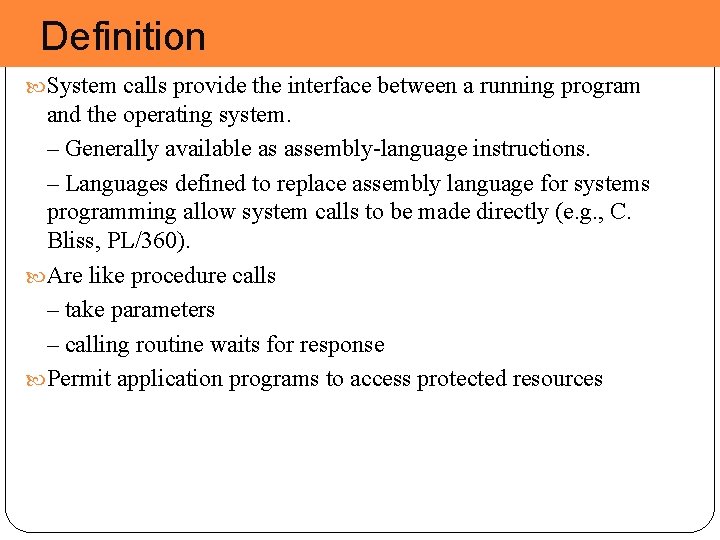 Definition

System calls provide the interface between a running program and the operating system.

– Generally available as assembly-language instructions.

– Languages defined to replace assembly language for systems programming allow system calls to be made directly (e.g., C. Bliss, PL/360).

Are like procedure calls

– take parameters

– calling routine waits for response

Permit application programs to access protected resources